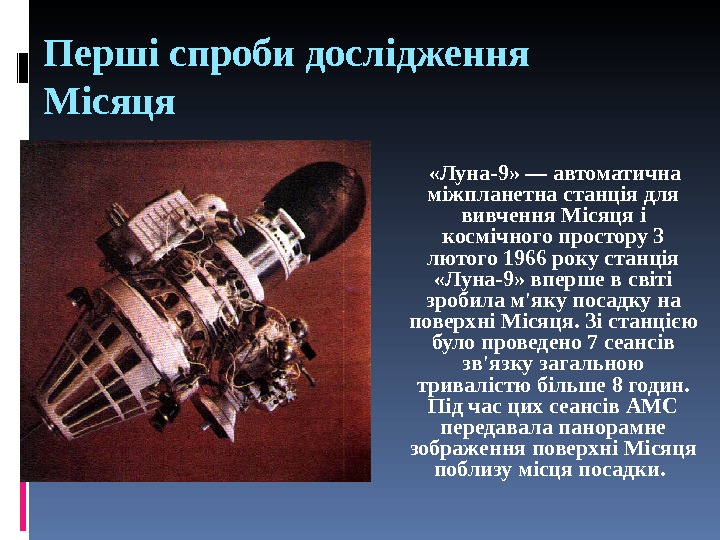 Перші спроби дослідження Місяця

«Луна-9» — автоматична міжпланетна станція для вивчення Місяця і космічного простору 3 лютого 1966 року станція «Луна-9» вперше в світі зробила м'яку посадку на поверхні Місяця. Зі станцією було проведено 7 сеансів зв'язку загальною тривалістю більше 8 годин. Під час цих сеансів АМС передавала панорамне зображення поверхні Місяця поблизу місця посадки.